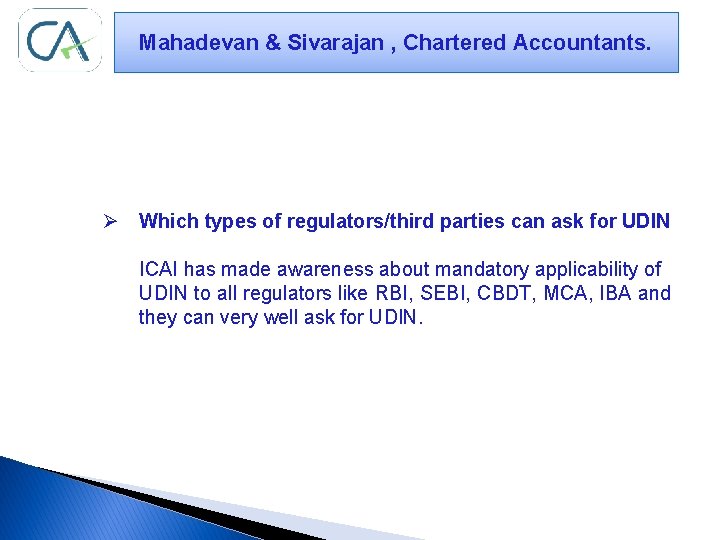 CA

Mahadevan & Sivarajan , Chartered Accountants.

➢ Which types of regulators/third parties can ask for UDIN

ICAI has made awareness about mandatory applicability of UDIN to all regulators like RBI, SEBI, CBDT, MCA, IBA and they can very well ask for UDIN.